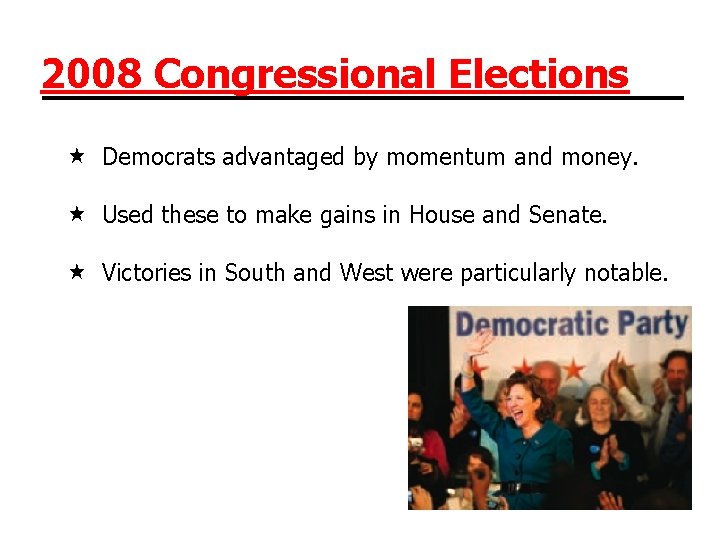 2008 Congressional Elections

★ Democrats advantaged by momentum and money.

★ Used these to make gains in House and Senate.

★ Victories in South and West were particularly notable.

Democratic Party